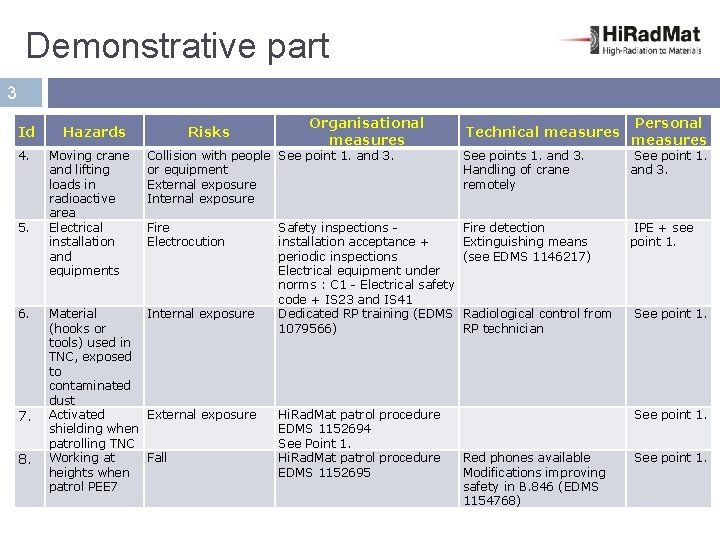 Demonstrative part

HiRadMat
High-Radiation to Materials

3

| Id | Hazards | Risks | Organisational measures | Technical measures | Personal measures |
|---|---|---|---|---|---|
| 4. | Moving crane and lifting loads in radioactive area | Collision with people or equipment External exposure Internal exposure | See point 1. and 3. | See points 1. and 3. Handling of crane remotely | See point 1. and 3. |
| 5. | Electrical installation and equipments | Fire Electrocution | Safety inspections - installation acceptance + periodic inspections Electrical equipment under norms : C1 - Electrical safety code + IS23 and IS41 | Fire detection Extinguishing means (see EDMS 1146217) | IPE + see point 1. |
| 6. | Material (hooks or tools) used in TNC, exposed to contaminated dust | Internal exposure | Dedicated RP training (EDMS 1079566) | Radiological control from RP technician | See point 1. |
| 7. | Activated shielding when patrolling TNC | External exposure | HiRadMat patrol procedure EDMS 1152694 See Point 1. | | See point 1. |
| 8. | Working at heights when patrol PEE7 | Fall | HiRadMat patrol procedure EDMS 1152695 | Red phones available Modifications improving safety in B.846 (EDMS 1154768) | See point 1. |